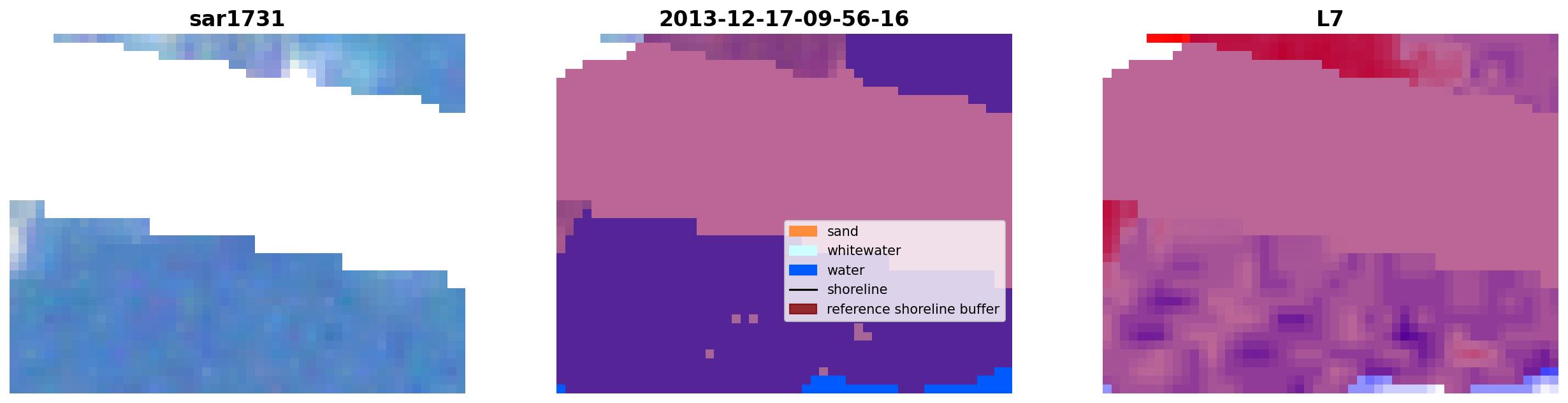 sar1731

2013-12-17-09-56-16

L7

sand
whitewater
water
shoreline
reference shoreline buffer